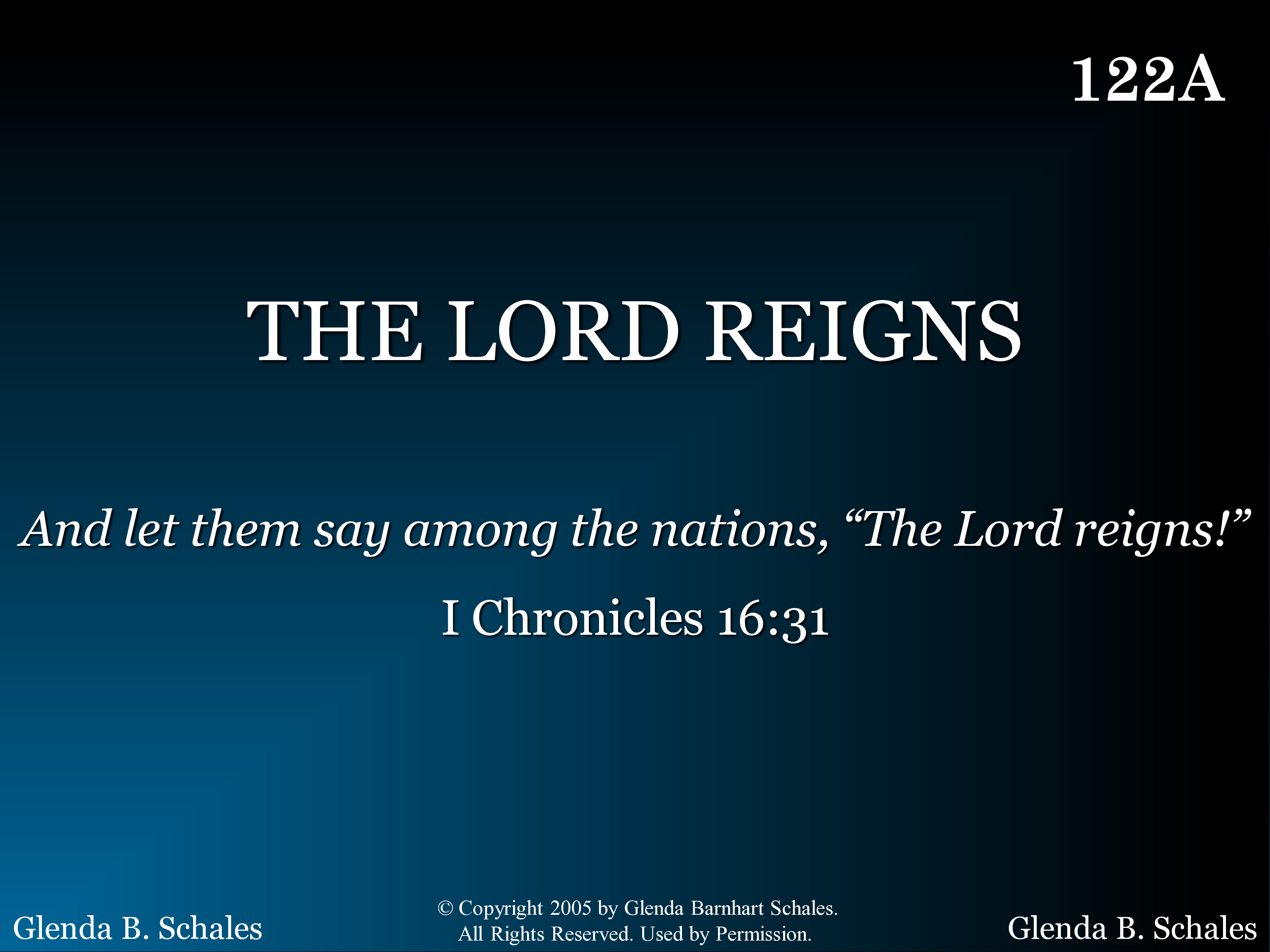 122A

THE LORD REIGNS

And let them say among the nations, “The Lord reigns!”

I Chronicles 16:31

Glenda B. Schales

© Copyright 2005 by Glenda Barnhart Schales.
All Rights Reserved. Used by Permission.

Glenda B. Schales